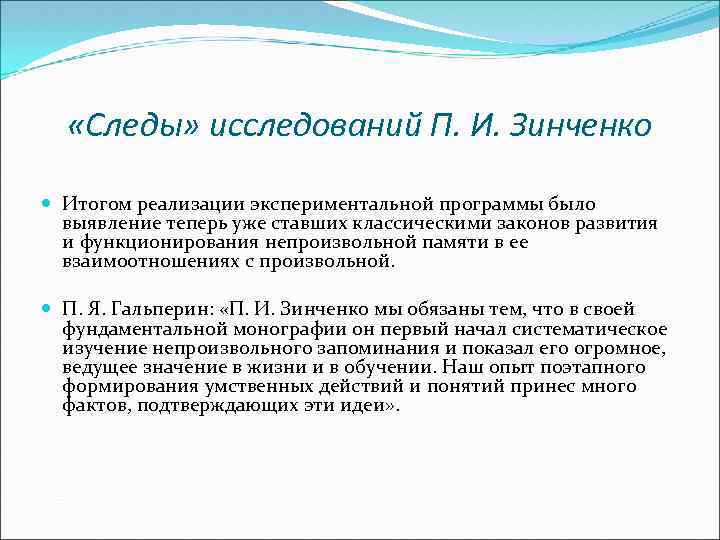 «Следы» исследований П. И. Зинченко

Итогом реализации экспериментальной программы было выявление теперь уже ставших классическими законов развития и функционирования непроизвольной памяти в ее взаимоотношениях с произвольной.

П. Я. Гальперин: «П. И. Зинченко мы обязаны тем, что в своей фундаментальной монографии он первый начал систематическое изучение непроизвольного запоминания и показал его огромное, ведущее значение в жизни и в обучении. Наш опыт поэтапного формирования умственных действий и понятий принес много фактов, подтверждающих эти идеи».